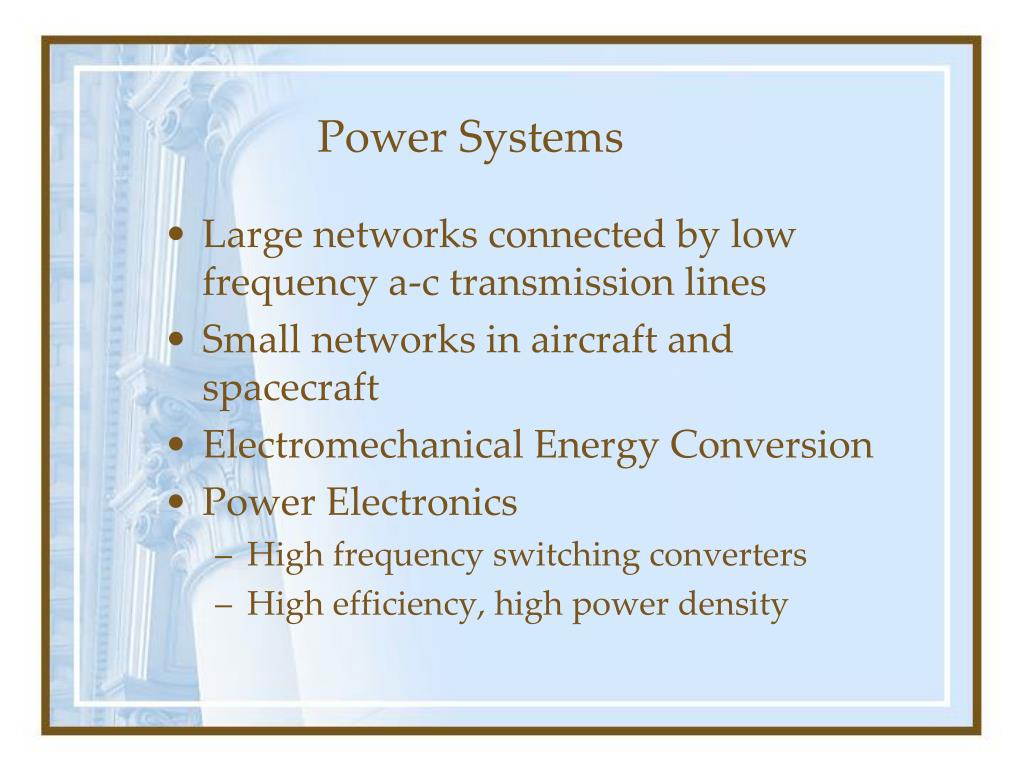 Power Systems

• Large networks connected by low frequency a-c transmission lines
• Small networks in aircraft and spacecraft
• Electromechanical Energy Conversion
• Power Electronics
– High frequency switching converters
– High efficiency, high power density